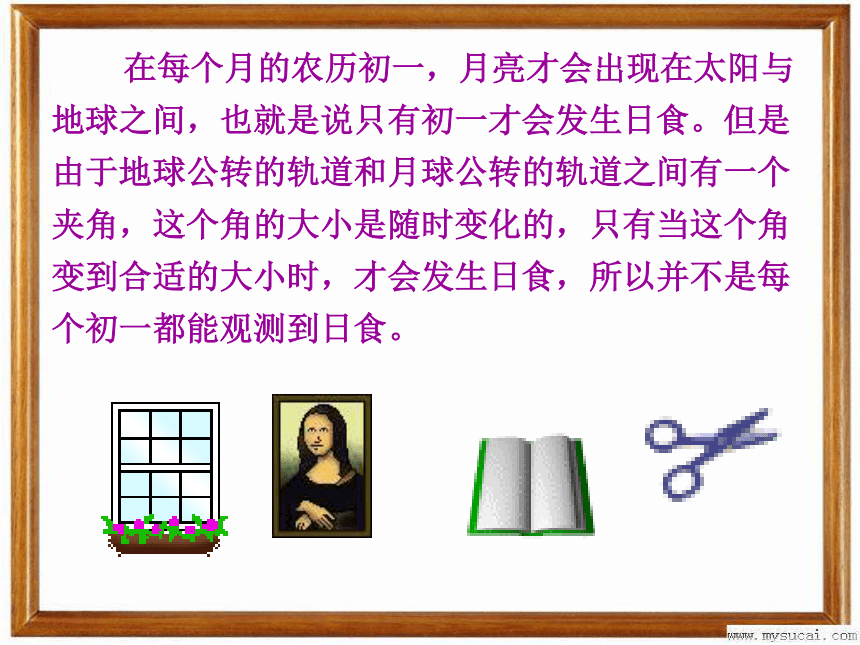 在每个月的农历初一，月亮才会出现在太阳与地球之间，也就是说只有初一才会发生日食。但是由于地球公转的轨道和月球公转的轨道之间有一个夹角，这个角的大小是随时变化的，只有当这个角变到合适的大小时，才会发生日食，所以并不是每个初一都能观测到日食。

www.mysucai.com